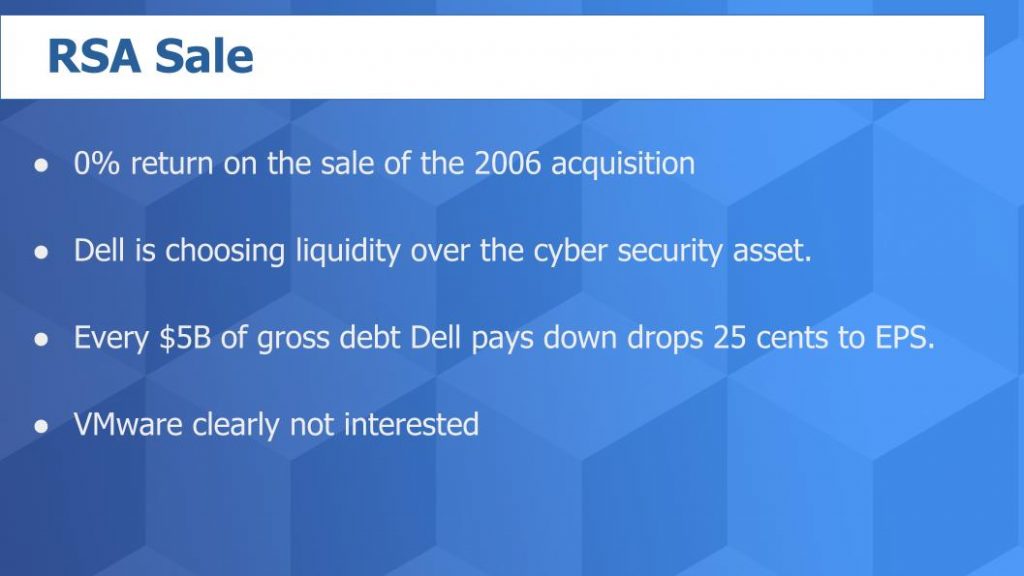 RSA Sale

● 0% return on the sale of the 2006 acquisition

● Dell is choosing liquidity over the cyber security asset.

● Every \$5B of gross debt Dell pays down drops 25 cents to EPS.

● VMware clearly not interested